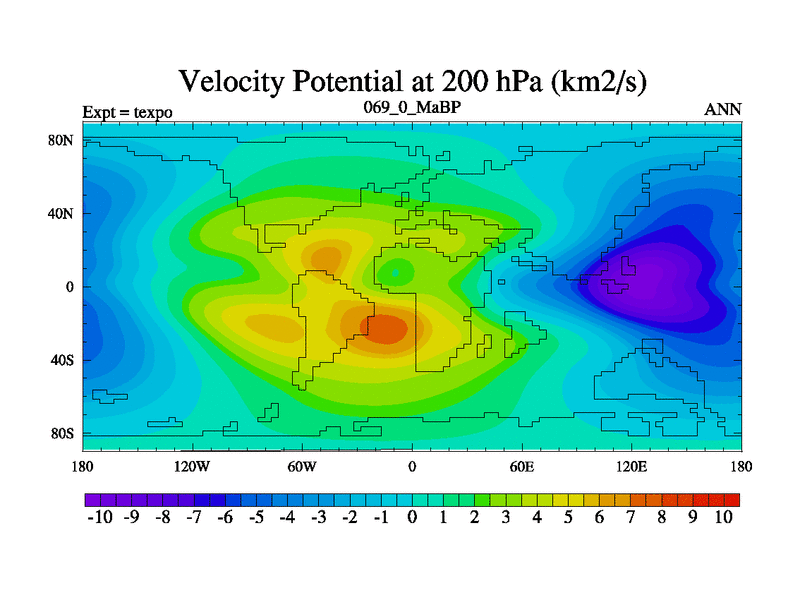 Velocity Potential at 200 hPa (km2/s)

Expt = texpo

069_0_MaBP

ANN

80N
40N
0
40S
80S

180 120W 60W 0 60E 120E 180

-10 -9 -8 -7 -6 -5 -4 -3 -2 -1 0 1 2 3 4 5 6 7 8 9 10